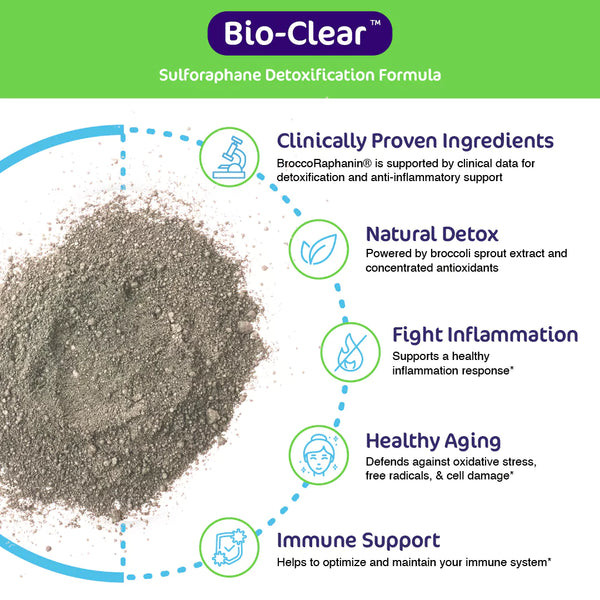 Bio-Clear™

Sulforaphane Detoxification Formula

Clinically Proven Ingredients
BroccoRaphanin® is supported by clinical data for detoxification and anti-inflammatory support

Natural Detox
Powered by broccoli sprout extract and concentrated antioxidants

Fight Inflammation
Supports a healthy inflammation response*

Healthy Aging
Defends against oxidative stress, free radicals, & cell damage*

Immune Support
Helps to optimize and maintain your immune system*